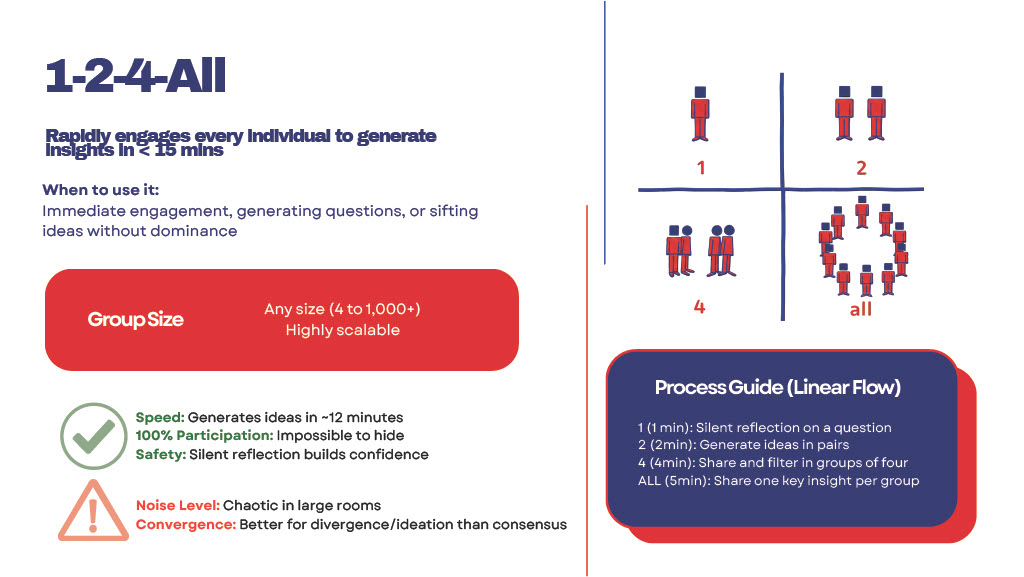 1-2-4-All

Rapidly engages every individual to generate insights in < 15 mins

When to use it:
Immediate engagement, generating questions, or sifting ideas without dominance

Group Size

Any size (4 to 1,000+)
Highly scalable

Speed: Generates ideas in ~12 minutes
100% Participation: Impossible to hide
Safety: Silent reflection builds confidence

Noise Level: Chaotic in large rooms
Convergence: Better for divergence/ideation than consensus

1

2

4

all

Process Guide (Linear Flow)

1 (1 min): Silent reflection on a question
2 (2min): Generate ideas in pairs
4 (4min): Share and filter in groups of four
ALL (5min): Share one key insight per group